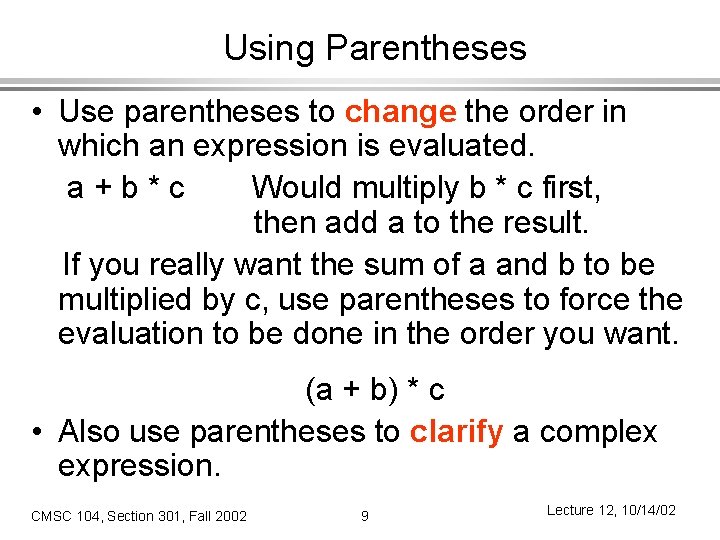 Using Parentheses

• Use parentheses to change the order in which an expression is evaluated.

a + b * c    Would multiply b * c first, then add a to the result.

If you really want the sum of a and b to be multiplied by c, use parentheses to force the evaluation to be done in the order you want.

(a + b) * c

• Also use parentheses to clarify a complex expression.

CMSC 104, Section 301, Fall 2002    9    Lecture 12, 10/14/02